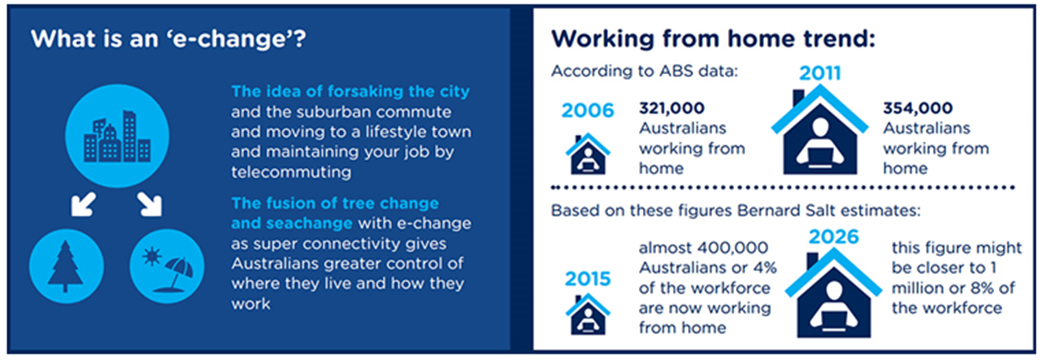 What is an 'e-change'?

The idea of forsaking the city and the suburban commute and moving to a lifestyle town and maintaining your job by telecommuting

The fusion of tree change and seachange with e-change as super connectivity gives Australians greater control of where they live and how they work

Working from home trend:

According to ABS data:

2006

321,000 Australians working from home

2011

354,000 Australians working from home

Based on these figures Bernard Salt estimates:

2015

almost 400,000 Australians or 4% of the workforce are now working from home

2026

this figure might be closer to 1 million or 8% of the workforce